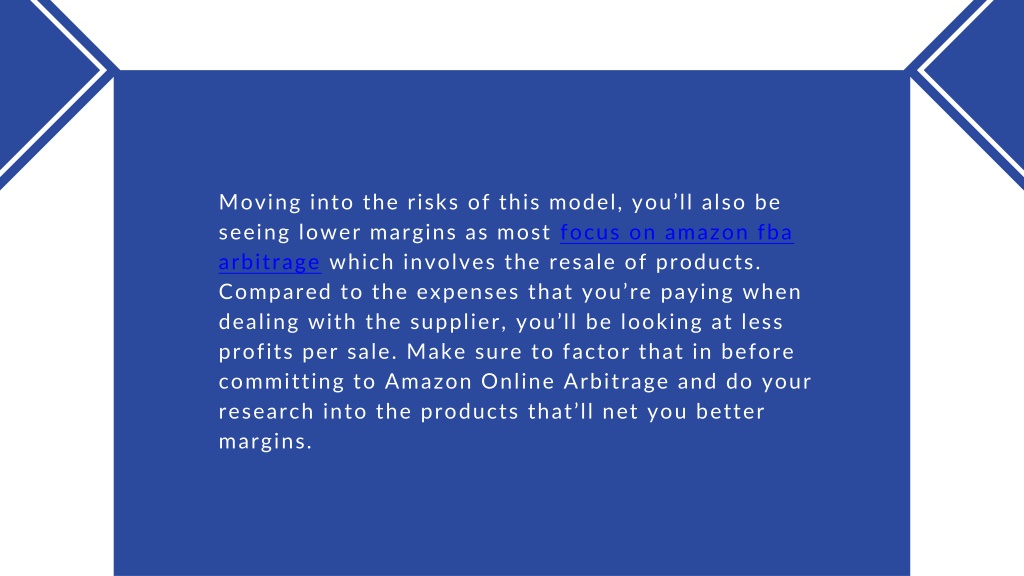 Moving into the risks of this model, you’ll also be seeing lower margins as most focus on amazon fba arbitrage which involves the resale of products. Compared to the expenses that you’re paying when dealing with the supplier, you’ll be looking at less profits per sale. Make sure to factor that in before committing to Amazon Online Arbitrage and do your research into the products that’ll net you better margins.